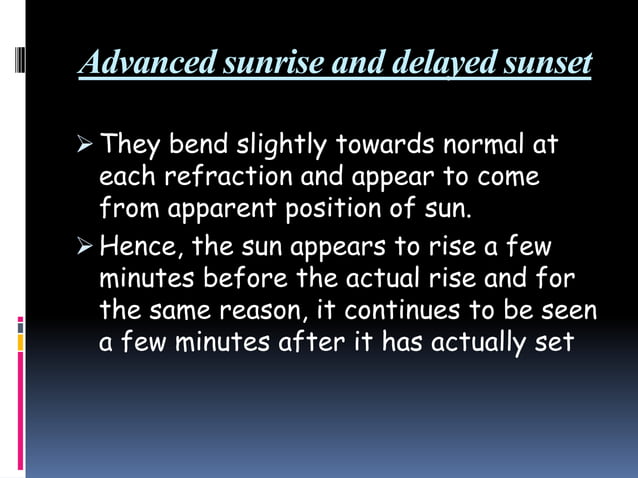 Advanced sunrise and delayed sunset

➢ They bend slightly towards normal at each refraction and appear to come from apparent position of sun.

➢ Hence, the sun appears to rise a few minutes before the actual rise and for the same reason, it continues to be seen a few minutes after it has actually set